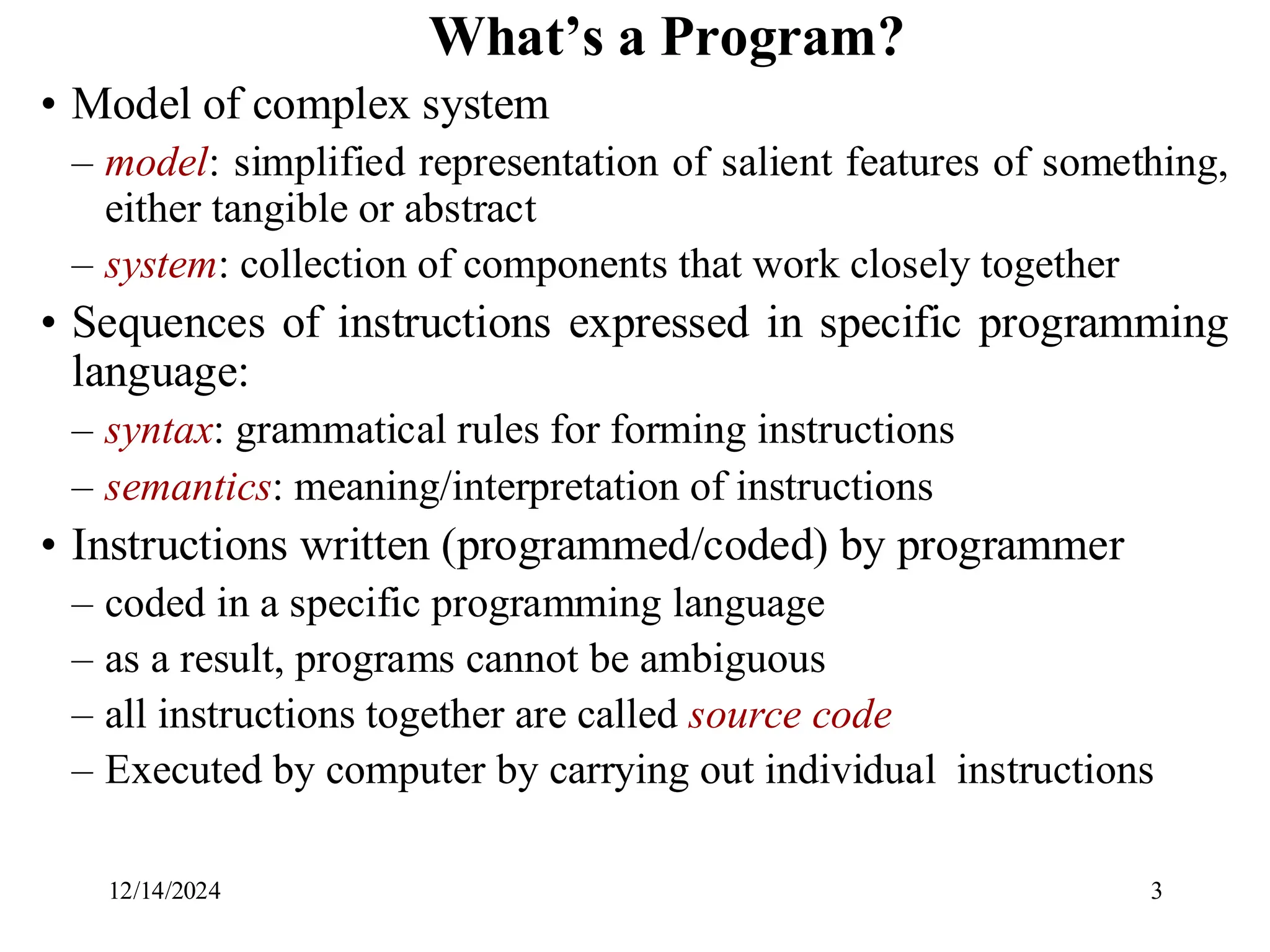 What’s a Program?

• Model of complex system
– model: simplified representation of salient features of something, either tangible or abstract
– system: collection of components that work closely together

• Sequences of instructions expressed in specific programming language:
– syntax: grammatical rules for forming instructions
– semantics: meaning/interpretation of instructions

• Instructions written (programmed/coded) by programmer
– coded in a specific programming language
– as a result, programs cannot be ambiguous
– all instructions together are called source code
– Executed by computer by carrying out individual instructions

12/14/2024

3